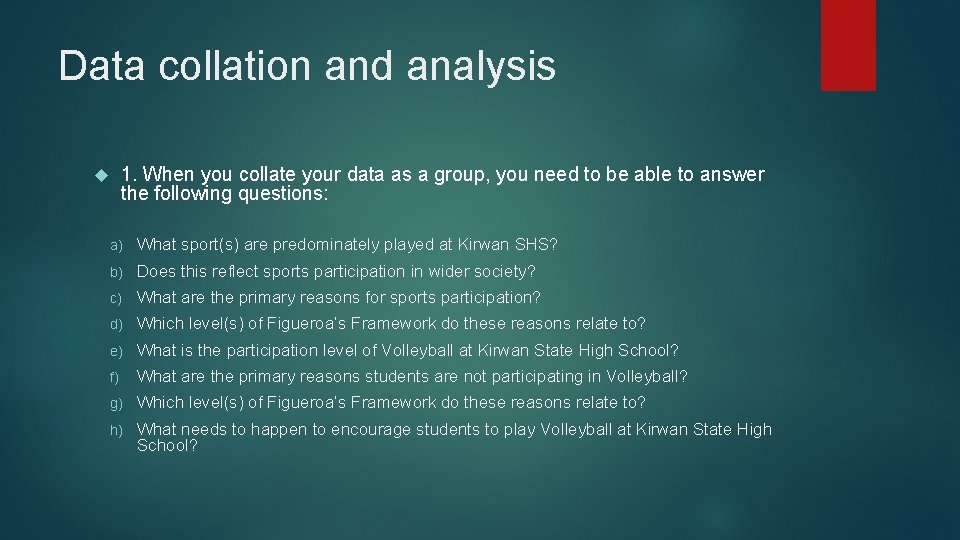 Data collation and analysis

1. When you collate your data as a group, you need to be able to answer the following questions:

a) What sport(s) are predominately played at Kirwan SHS?

b) Does this reflect sports participation in wider society?

c) What are the primary reasons for sports participation?

d) Which level(s) of Figueroa's Framework do these reasons relate to?

e) What is the participation level of Volleyball at Kirwan State High School?

f) What are the primary reasons students are not participating in Volleyball?

g) Which level(s) of Figueroa's Framework do these reasons relate to?

h) What needs to happen to encourage students to play Volleyball at Kirwan State High School?